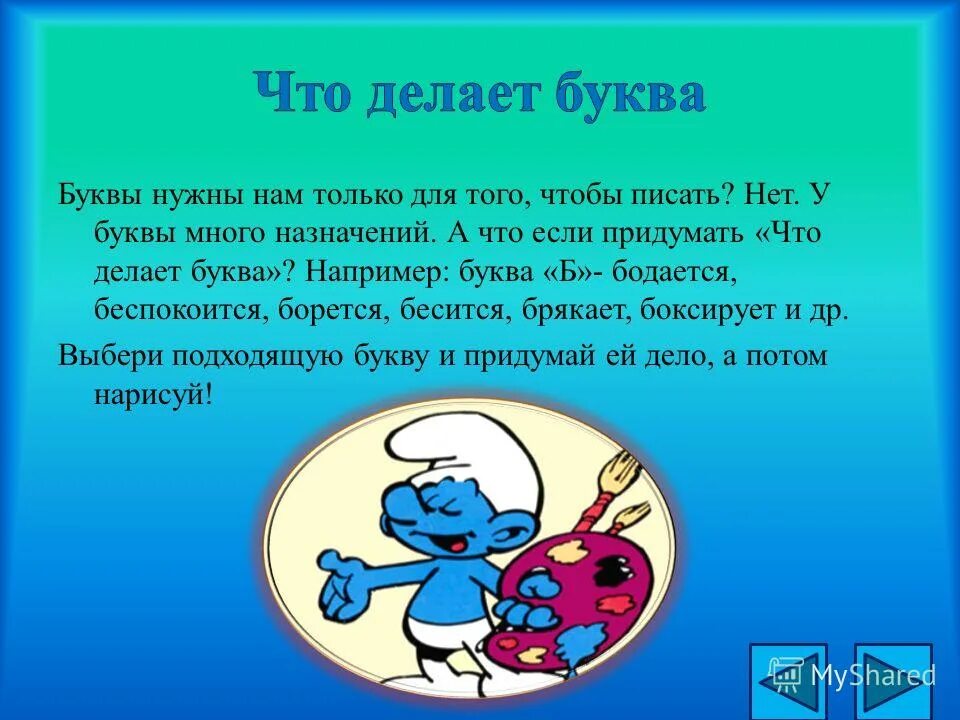 Что делает буква

Буквы нужны нам только для того, чтобы писать? Нет. У буквы много назначений. А что если придумать «Что делает буква»? Например: буква «Б»- бодается, беспокоится, борется, бесится, брякает, боксирует и др.

Выбери подходящую букву и придумай ей дело, а потом нарисуй!

MyShared